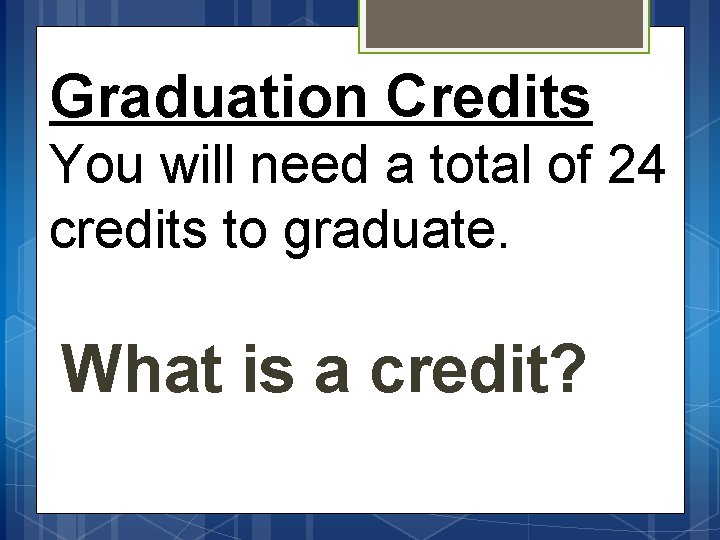 Graduation Credits
You will need a total of 24 credits to graduate.

What is a credit?